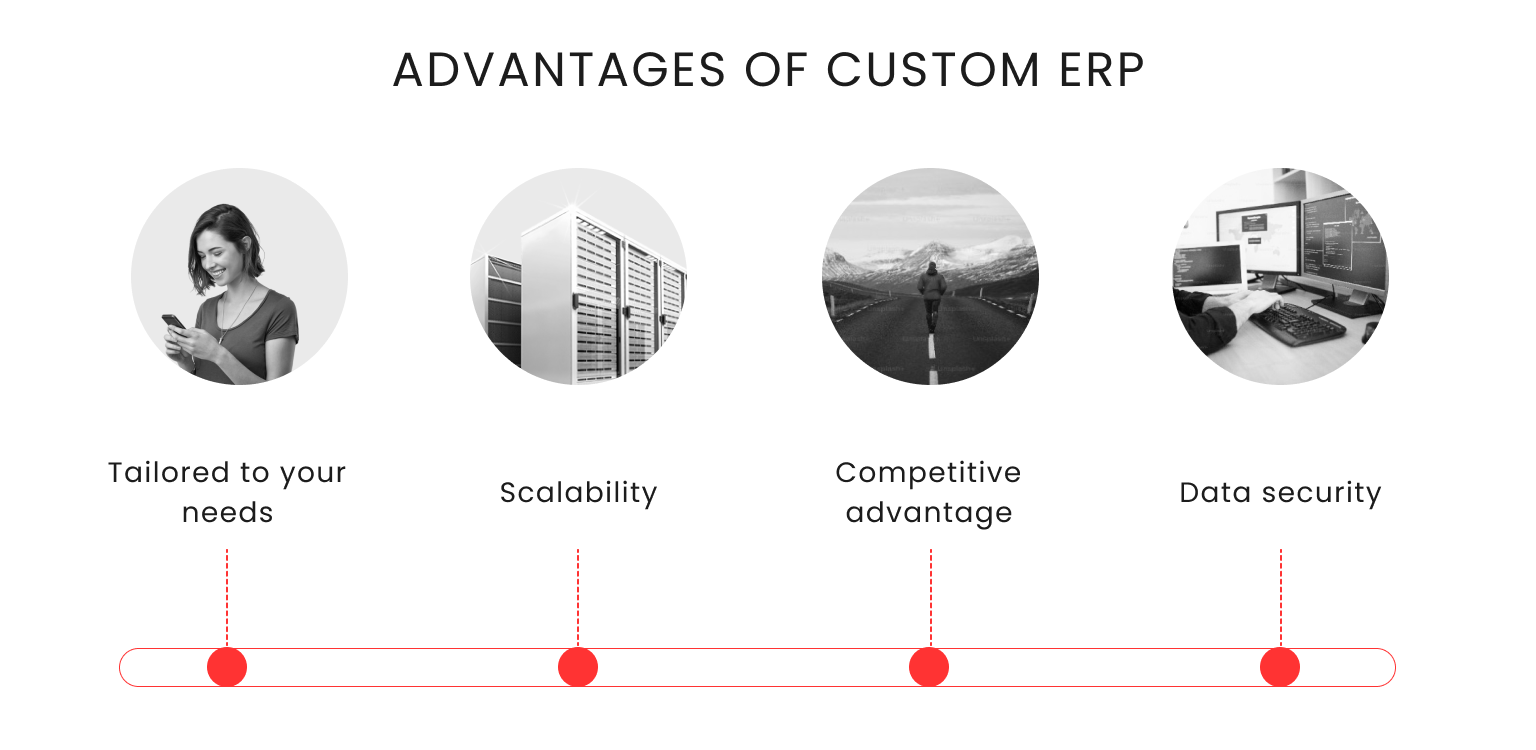 ADVANTAGES OF CUSTOM ERP

Tailored to your needs

Scalability

Competitive advantage

Data security